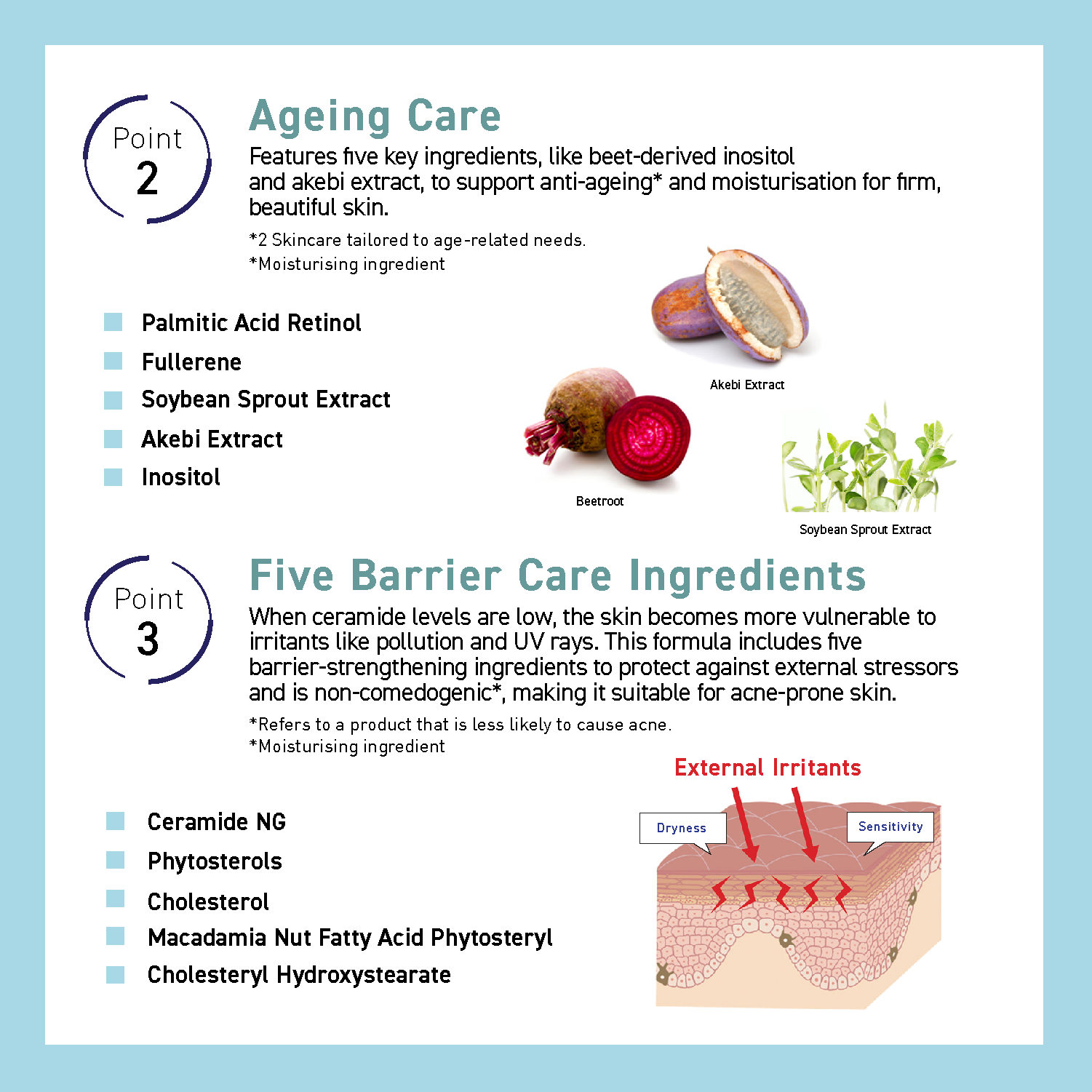 Point 2

Ageing Care

Features five key ingredients, like beet-derived inositol and akebi extract, to support anti-ageing* and moisturisation for firm, beautiful skin.

*2 Skincare tailored to age-related needs.
*Moisturising ingredient

Palmitic Acid Retinol
Fullerene
Soybean Sprout Extract
Akebi Extract
Inositol

Akebi Extract

Beetroot

Soybean Sprout Extract

Point 3

Five Barrier Care Ingredients

When ceramide levels are low, the skin becomes more vulnerable to irritants like pollution and UV rays. This formula includes five barrier-strengthening ingredients to protect against external stressors and is non-comedogenic*, making it suitable for acne-prone skin.

*Refers to a product that is less likely to cause acne.
*Moisturising ingredient

Ceramide NG
Phytosterols
Cholesterol
Macadamia Nut Fatty Acid Phytosteryl
Cholesteryl Hydroxystearate

External Irritants

Dryness

Sensitivity